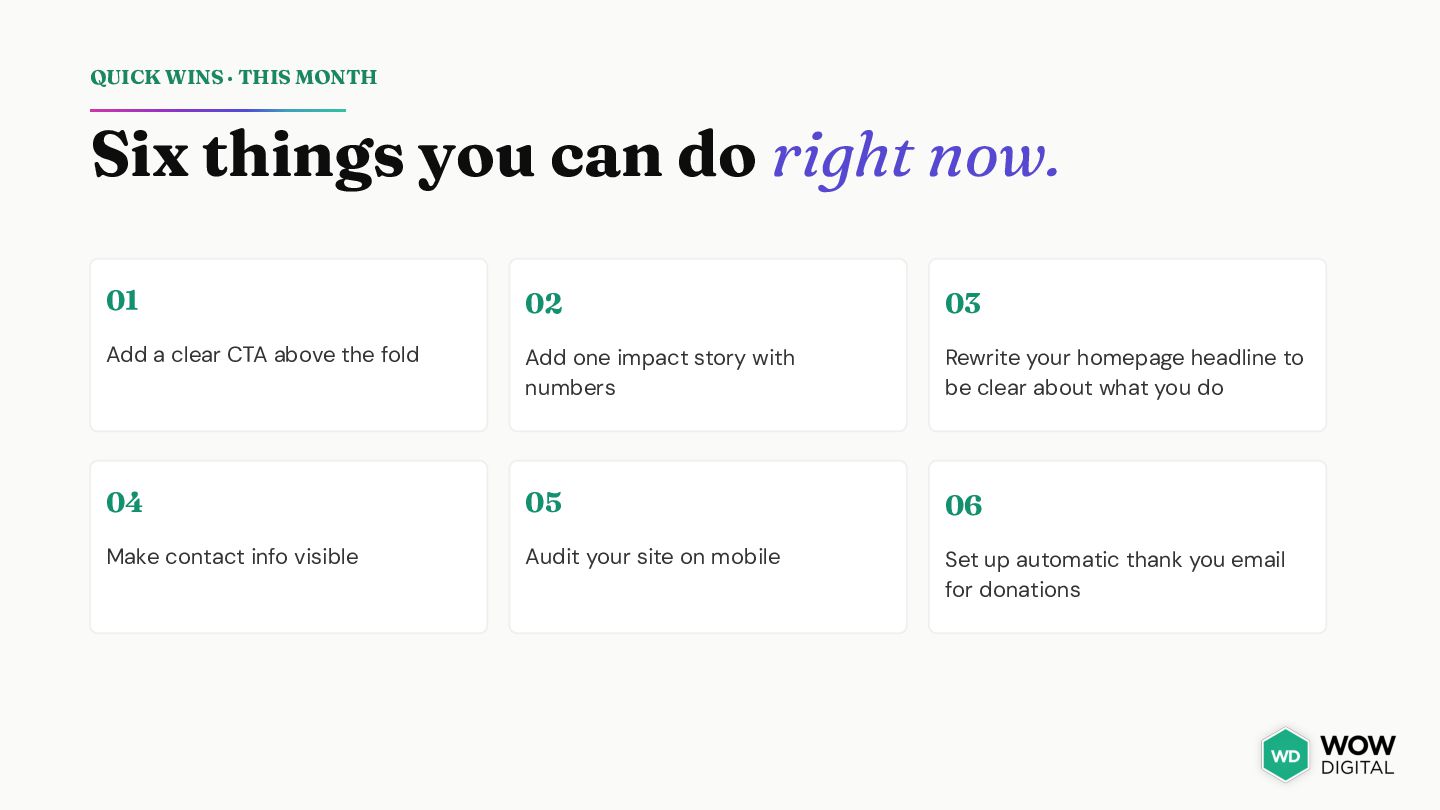 QUICK WINS · THIS MONTH

Six things you can do right now.

01

Add a clear CTA above the fold

02

Add one impact story with numbers

03

Rewrite your homepage headline to be clear about what you do

04

Make contact info visible

05

Audit your site on mobile

06

Set up automatic thank you email for donations

WD WOW DIGITAL